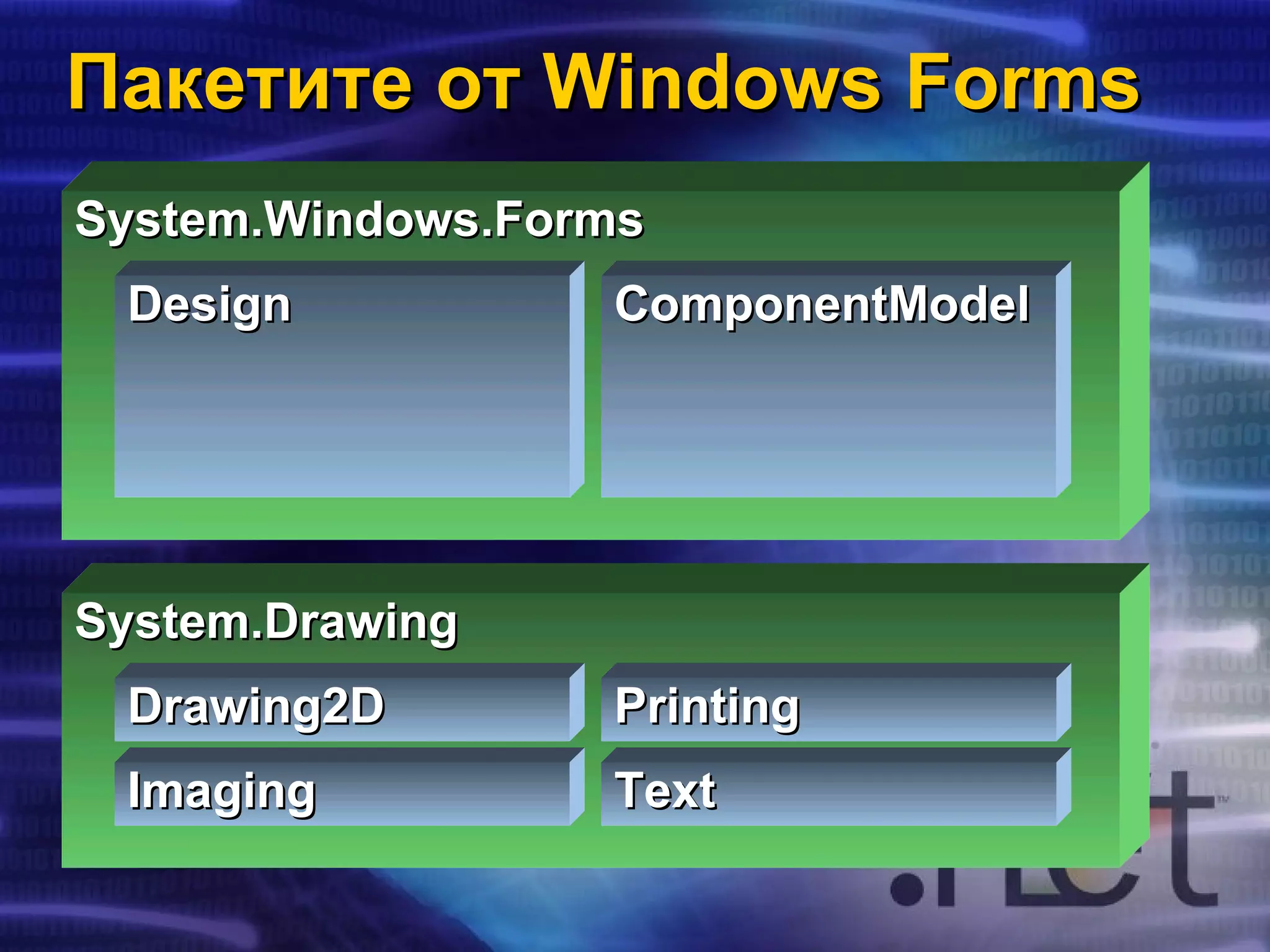 Пакетите от Windows Forms

System.Windows.Forms

Design

ComponentModel

System.Drawing

Drawing2D

Printing

Imaging

Text

.net